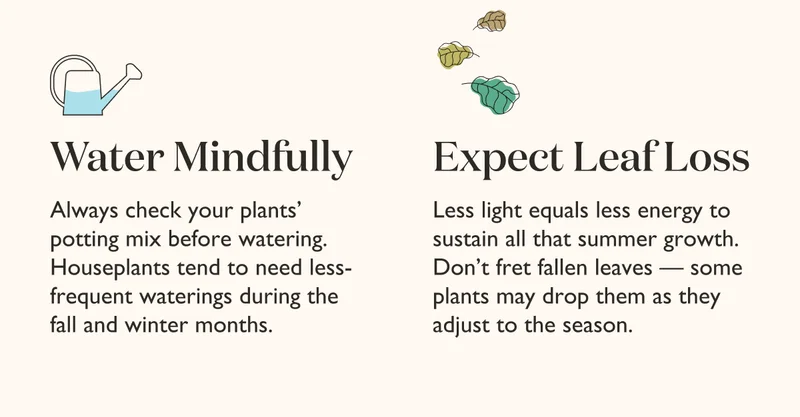 Water Mindfully

Always check your plants' potting mix before watering. Houseplants tend to need less-frequent waterings during the fall and winter months.

Expect Leaf Loss

Less light equals less energy to sustain all that summer growth. Don't fret fallen leaves — some plants may drop them as they adjust to the season.